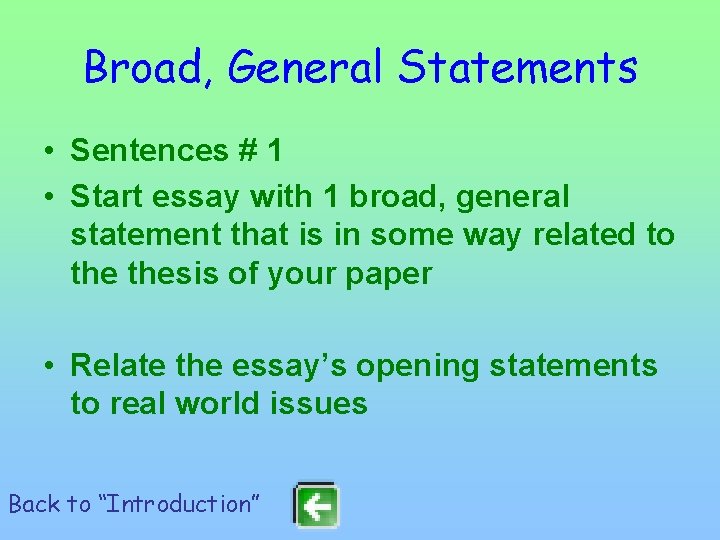 Broad, General Statements

• Sentences # 1
• Start essay with 1 broad, general statement that is in some way related to the thesis of your paper

• Relate the essay's opening statements to real world issues

Back to "Introduction"